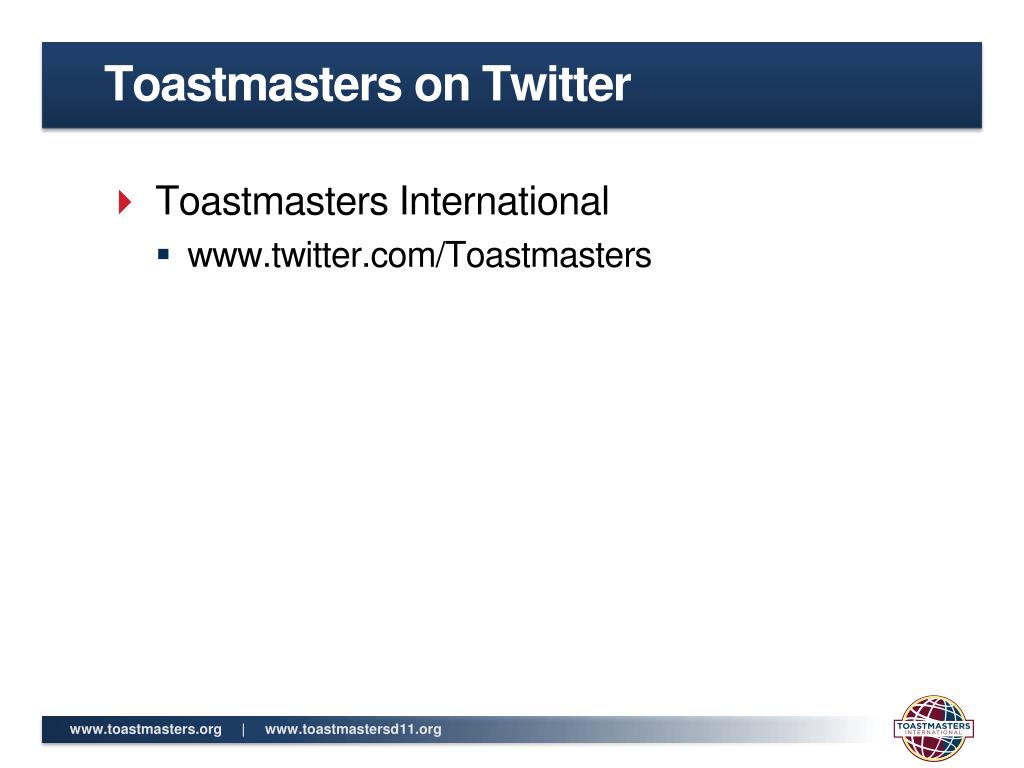 Toastmasters on Twitter

Toastmasters International

www.twitter.com/Toastmasters

www.toastmasters.org | www.toastmastersd11.org

TOASTMASTERS INTERNATIONAL